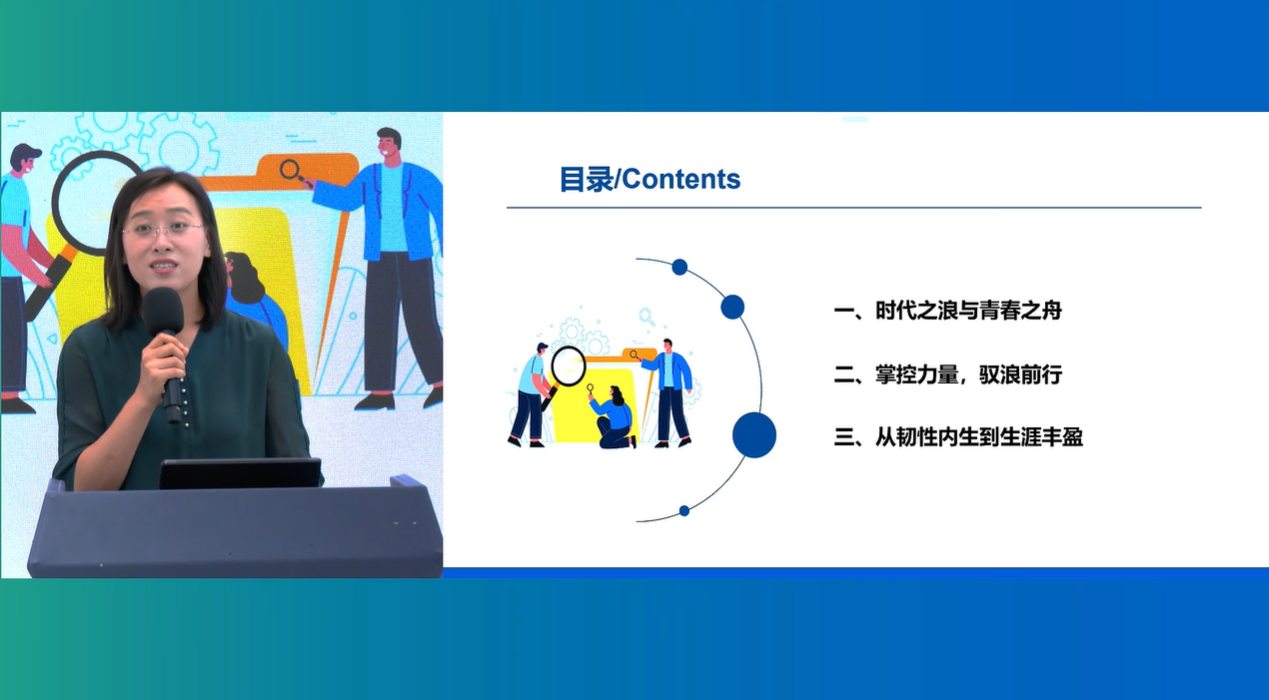 目录/Contents

一、时代之浪与青春之舟

二、掌控力量，驭浪前行

三、从韧性内生到生涯丰盈